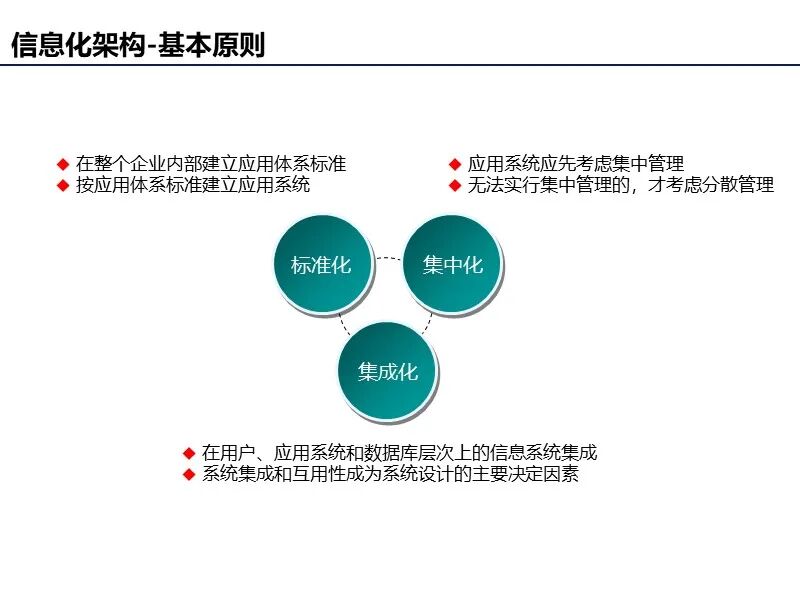 信息化架构-基本原则

◆ 在整个企业内部建立应用体系标准
◆ 按应用体系标准建立应用系统

◆ 应用系统应先考虑集中管理
◆ 无法实行集中管理的，才考虑分散管理

标准化

集中化

集成化

◆ 在用户、应用系统和数据库层次上的信息系统集成
◆ 系统集成和互用性成为系统设计的主要决定因素